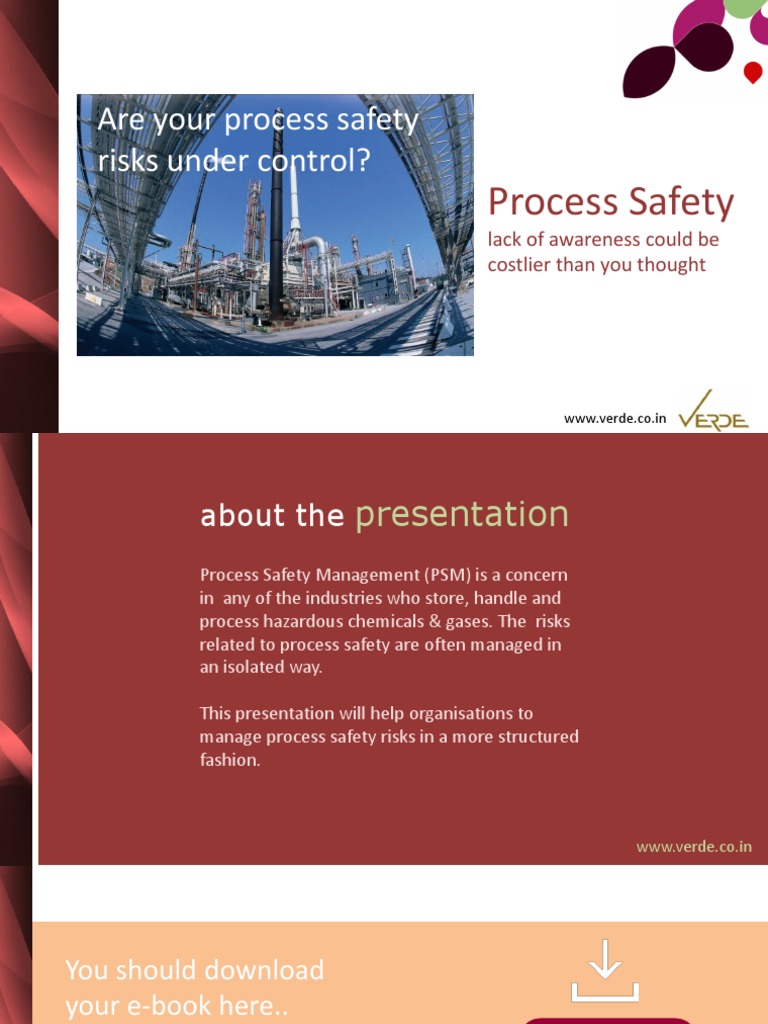 Are your process safety risks under control?

Process Safety
lack of awareness could be costlier than you thought

www.verde.co.in VERDE

about the presentation

Process Safety Management (PSM) is a concern in any of the industries who store, handle and process hazardous chemicals & gases. The risks related to process safety are often managed in an isolated way.

This presentation will help organisations to manage process safety risks in a more structured fashion.

www.verde.co.in

You should download your e-book here..